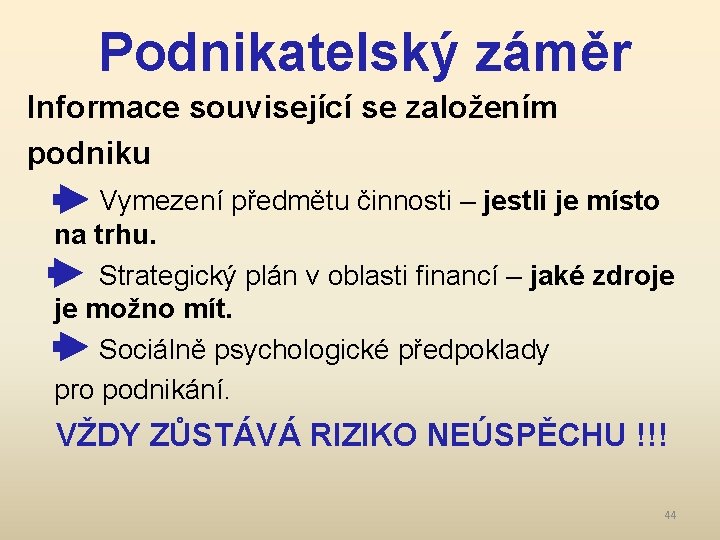 Podnikatelský záměr

Informace související se založením podniku

Vymezení předmětu činnosti – jestli je místo na trhu.

Strategický plán v oblasti financí – jaké zdroje je možno mít.

Sociálně psychologické předpoklady pro podnikání.

VŽDY ZŮSTÁVÁ RIZIKO NEÚSPĚCHU !!!

44